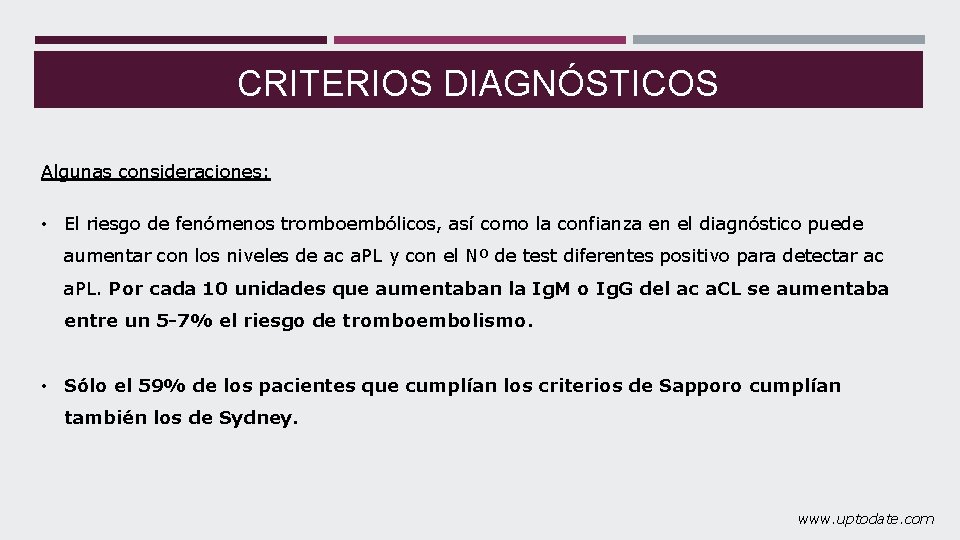 CRITERIOS DIAGNÓSTICOS

Algunas consideraciones:

• El riesgo de fenómenos tromboembólicos, así como la confianza en el diagnóstico puede aumentar con los niveles de ac aPL y con el Nº de test diferentes positivo para detectar ac aPL. Por cada 10 unidades que aumentaban la IgM o IgG del ac aCL se aumentaba entre un 5-7% el riesgo de tromboembolismo.

• Sólo el 59% de los pacientes que cumplían los criterios de Sapporo cumplían también los de Sydney.

www.uptodate.com